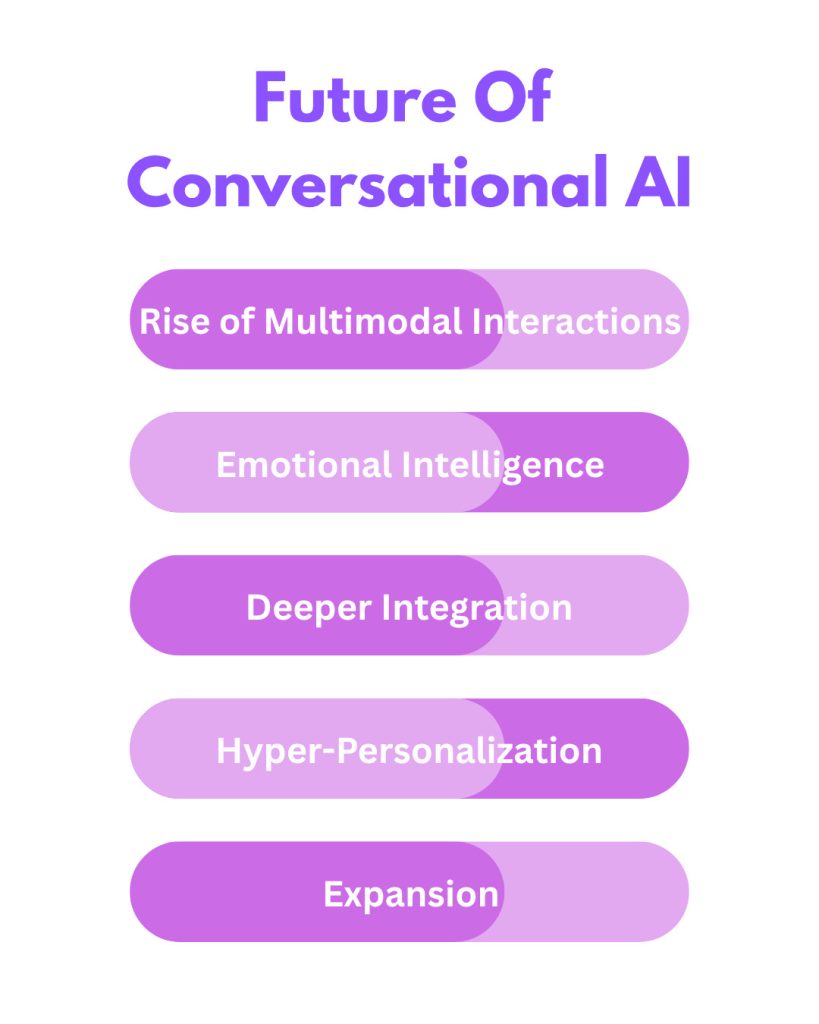 Future Of Conversational AI

Rise of Multimodal Interactions

Emotional Intelligence

Deeper Integration

Hyper-Personalization

Expansion